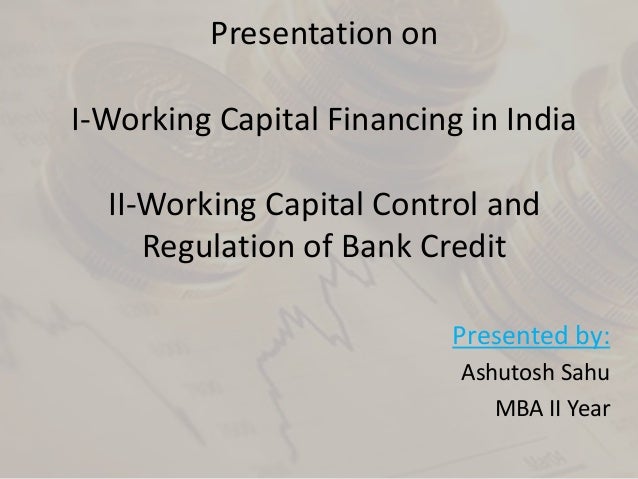 Presentation on

I-Working Capital Financing in India

II-Working Capital Control and Regulation of Bank Credit

Presented by:
Ashutosh Sahu
MBA II Year